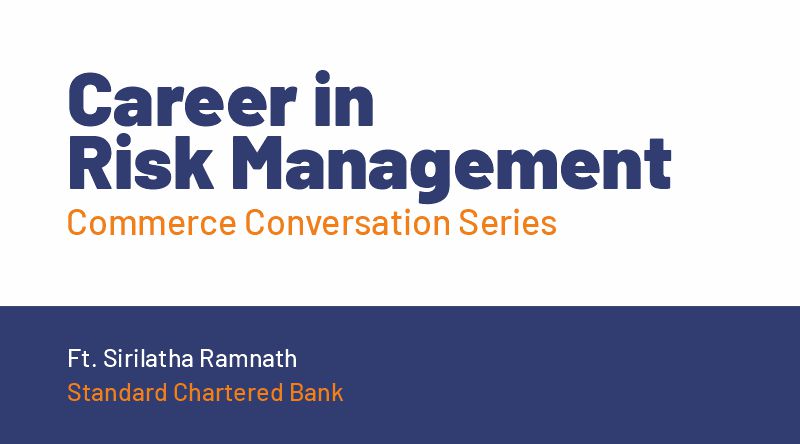 Career in Risk Management
Commerce Conversation Series

Ft. Sirilatha Ramnath
Standard Chartered Bank